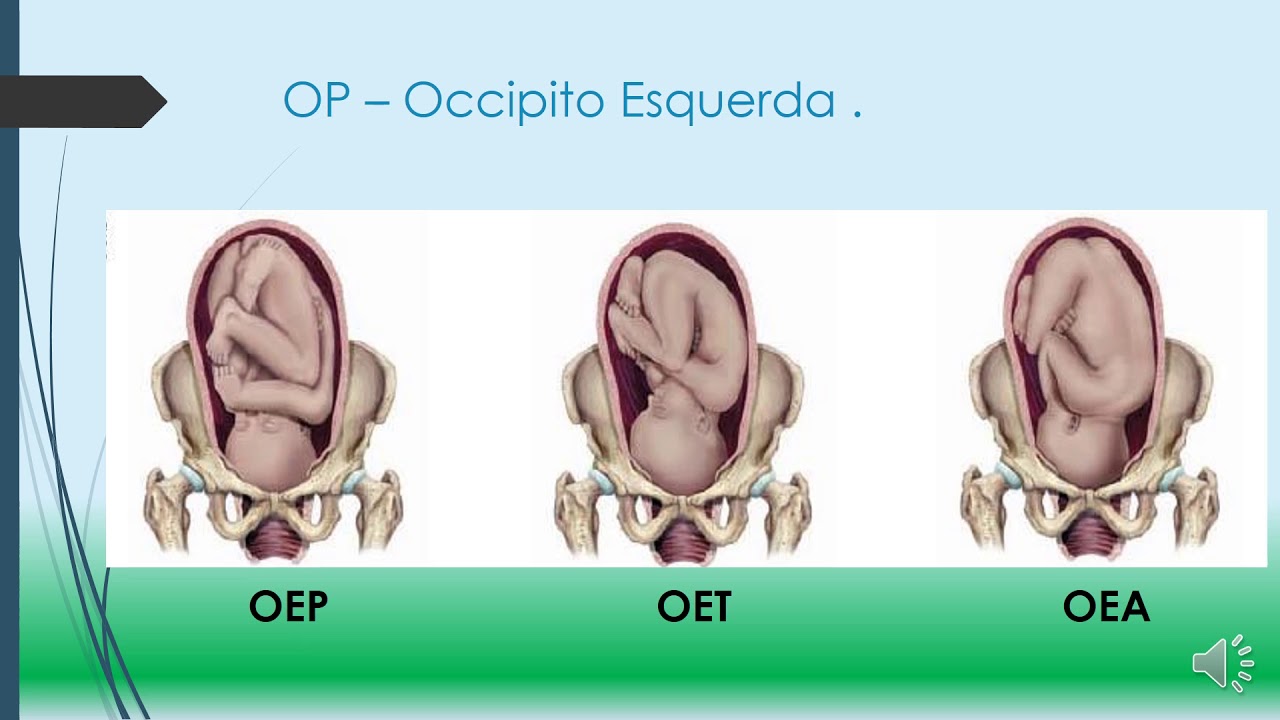 OP – Occipito Esquerda .

OEP

OET

OEA